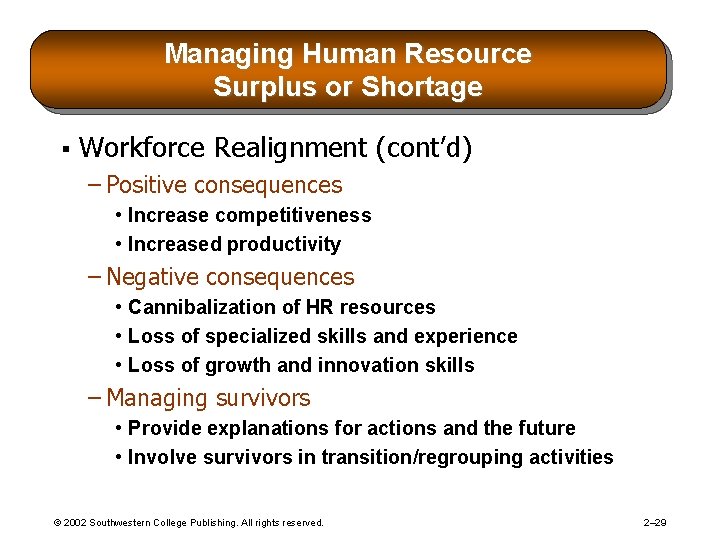 Managing Human Resource Surplus or Shortage

▪ Workforce Realignment (cont'd)
– Positive consequences
• Increase competitiveness
• Increased productivity
– Negative consequences
• Cannibalization of HR resources
• Loss of specialized skills and experience
• Loss of growth and innovation skills
– Managing survivors
• Provide explanations for actions and the future
• Involve survivors in transition/regrouping activities

© 2002 Southwestern College Publishing. All rights reserved.

2–29